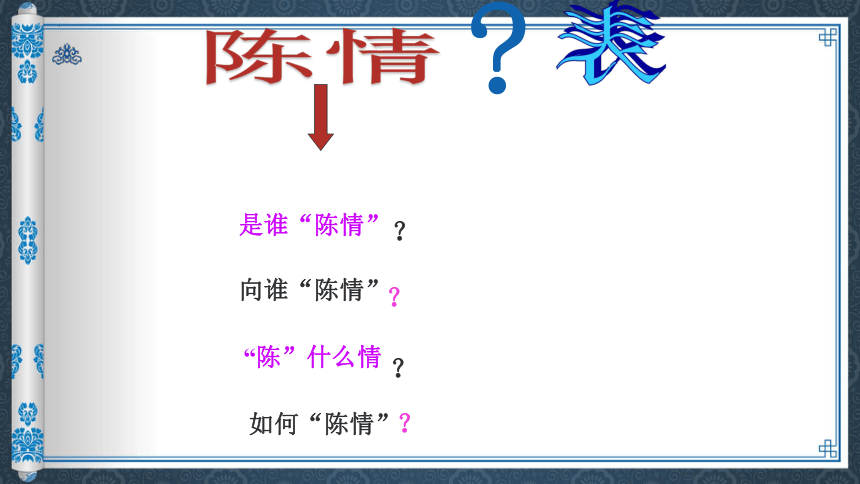 陈情？表

是谁“陈情”？

向谁“陈情”？

“陈”什么情？

如何“陈情”？